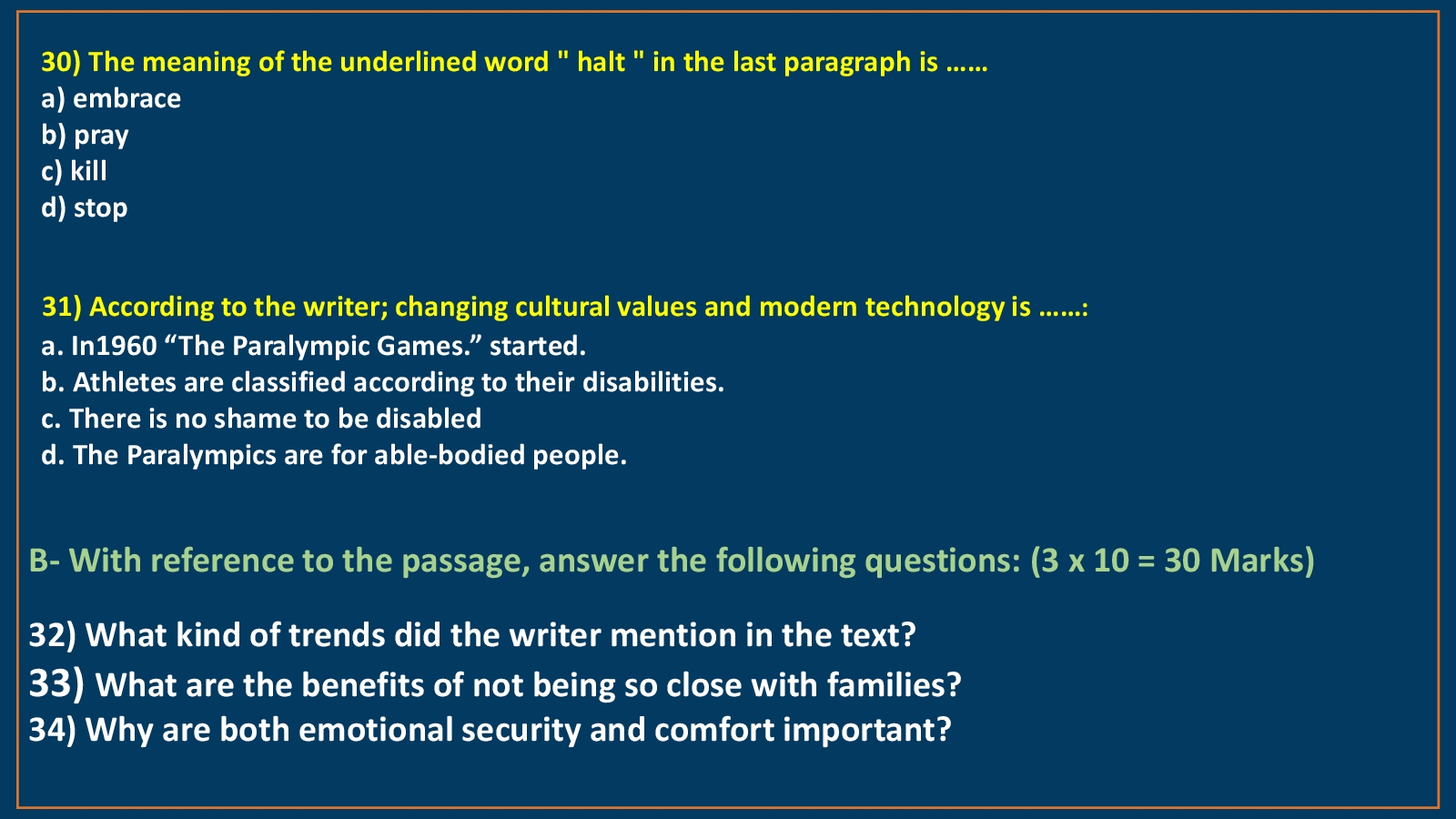 30) The meaning of the underlined word " halt " in the last paragraph is ……
a) embrace
b) pray
c) kill
d) stop

31) According to the writer; changing cultural values and modern technology is ……:
a. In1960 “The Paralympic Games.” started.
b. Athletes are classified according to their disabilities.
c. There is no shame to be disabled
d. The Paralympics are for able-bodied people.

B- With reference to the passage, answer the following questions: (3 x 10 = 30 Marks)

32) What kind of trends did the writer mention in the text?
33) What are the benefits of not being so close with families?
34) Why are both emotional security and comfort important?